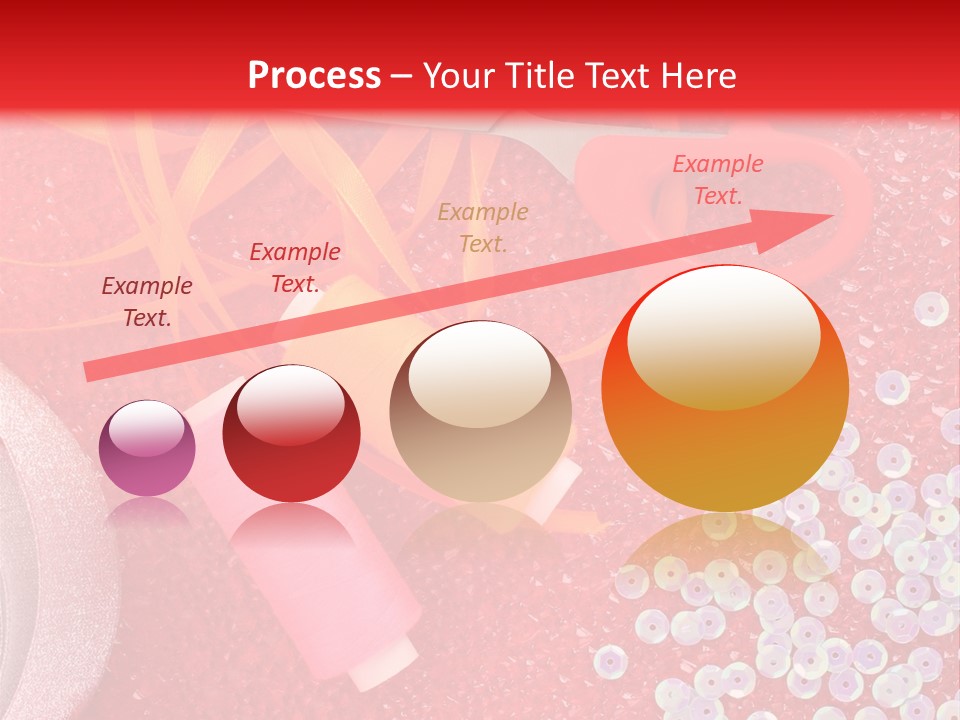 Process – Your Title Text Here

Example Text.

Example Text.

Example Text.

Example Text.